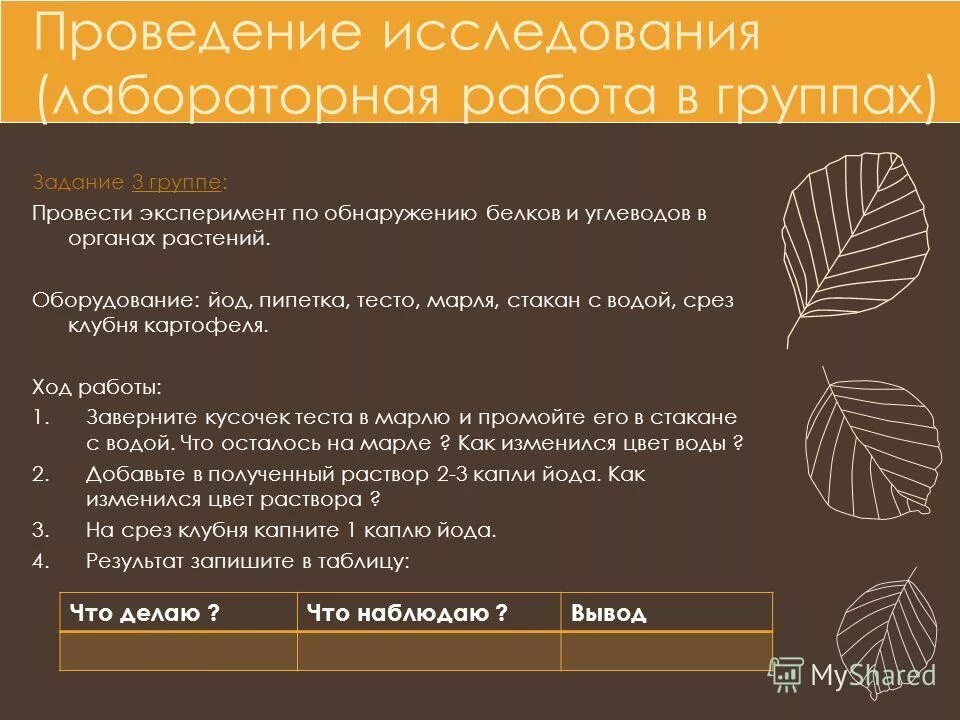 Проведение исследования (лабораторная работа в группах)

Задание 3 группе:

Провести эксперимент по обнаружению белков и углеводов в органах растений.

Оборудование: йод, пипетка, тесто, марля, стакан с водой, срез клубня картофеля.

Ход работы:
1. Заверните кусочек теста в марлю и промойте его в стакане с водой. Что осталось на марле ? Как изменился цвет воды ?
2. Добавьте в полученный раствор 2-3 капли йода. Как изменился цвет раствора ?
3. На срез клубня капните 1 каплю йода.
4. Результат запишите в таблицу:

| Что делаю ? | Что наблюдаю ? | Вывод |
|---|---|---|
| | | |

MyShared